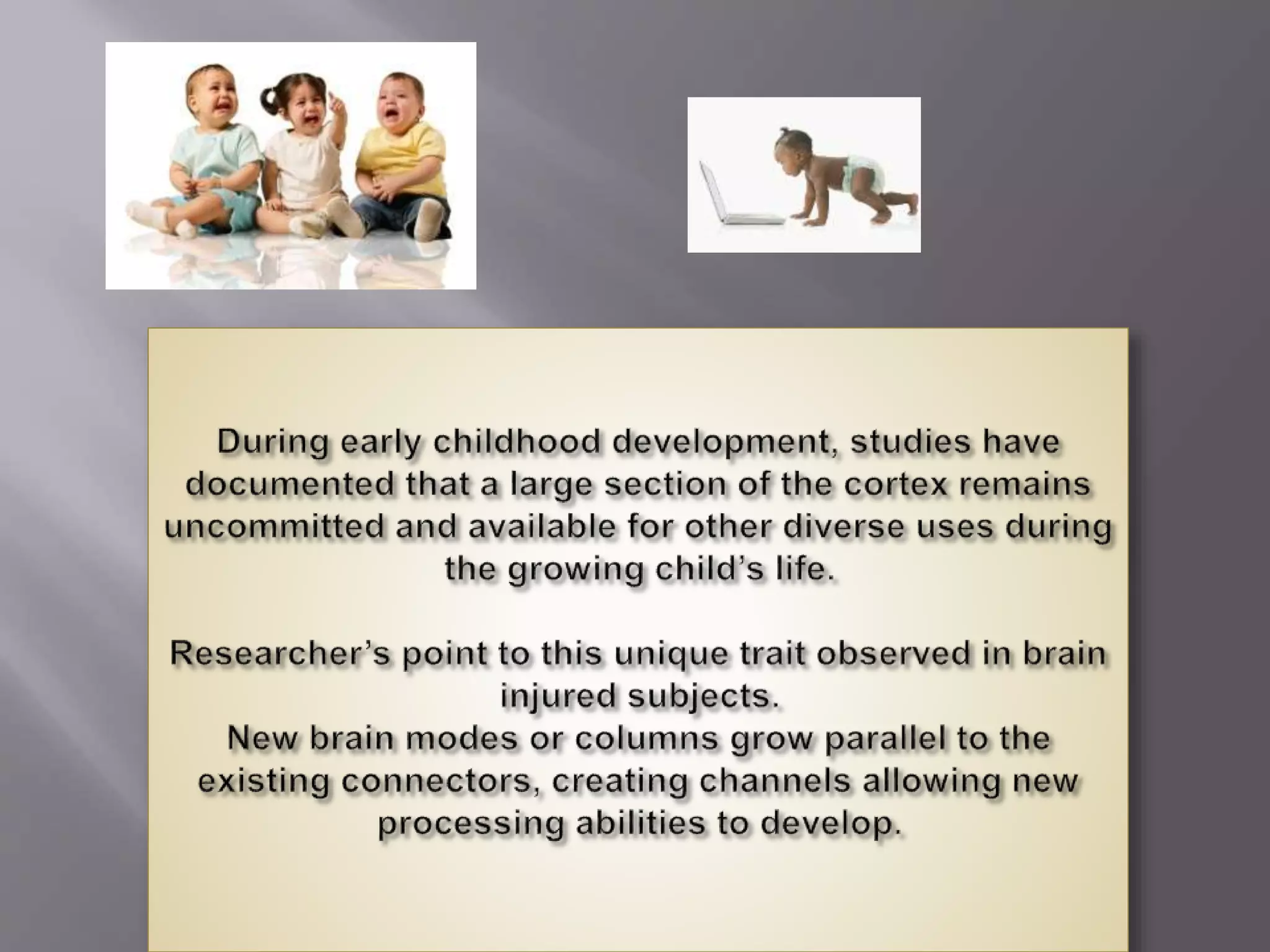 During early childhood development, studies have documented that a large section of the cortex remains uncommitted and available for other diverse uses during the growing child's life.

Researcher's point to this unique trait observed in brain injured subjects.
New brain modes or columns grow parallel to the existing connectors, creating channels allowing new processing abilities to develop.